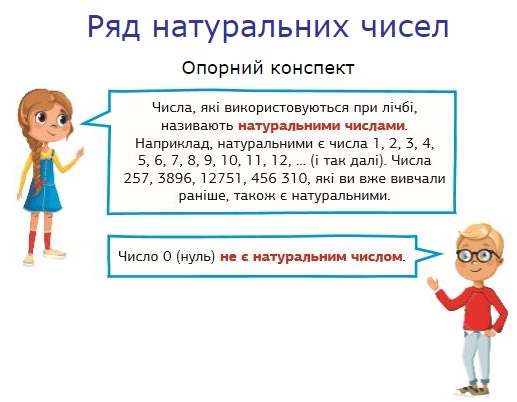 Ряд натуральних чисел

Опорний конспект

Числа, які використовуються при лічбі, називають натуральними числами. Наприклад, натуральними є числа 1, 2, 3, 4, 5, 6, 7, 8, 9, 10, 11, 12, ... (і так далі). Числа 257, 3896, 12751, 456 310, які ви вже вивчали раніше, також є натуральними.

Число 0 (нуль) не є натуральним числом.